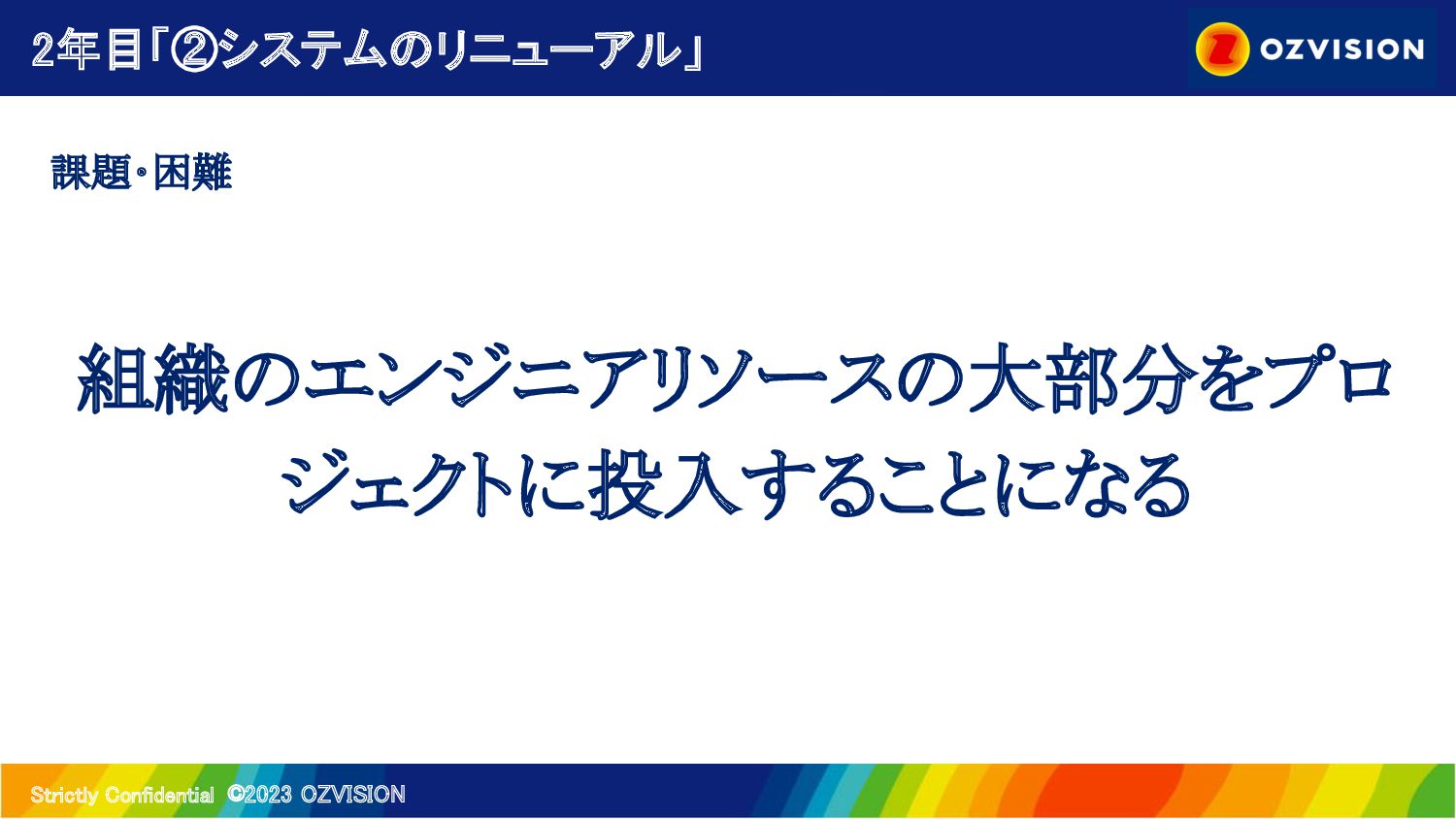 2年目「②システムのリニューアル」

OZVISION

課題・困難

組織のエンジニアリソースの大部分をプロジェクトに投入することになる

Strictly Confidential ©2023 OZVISION